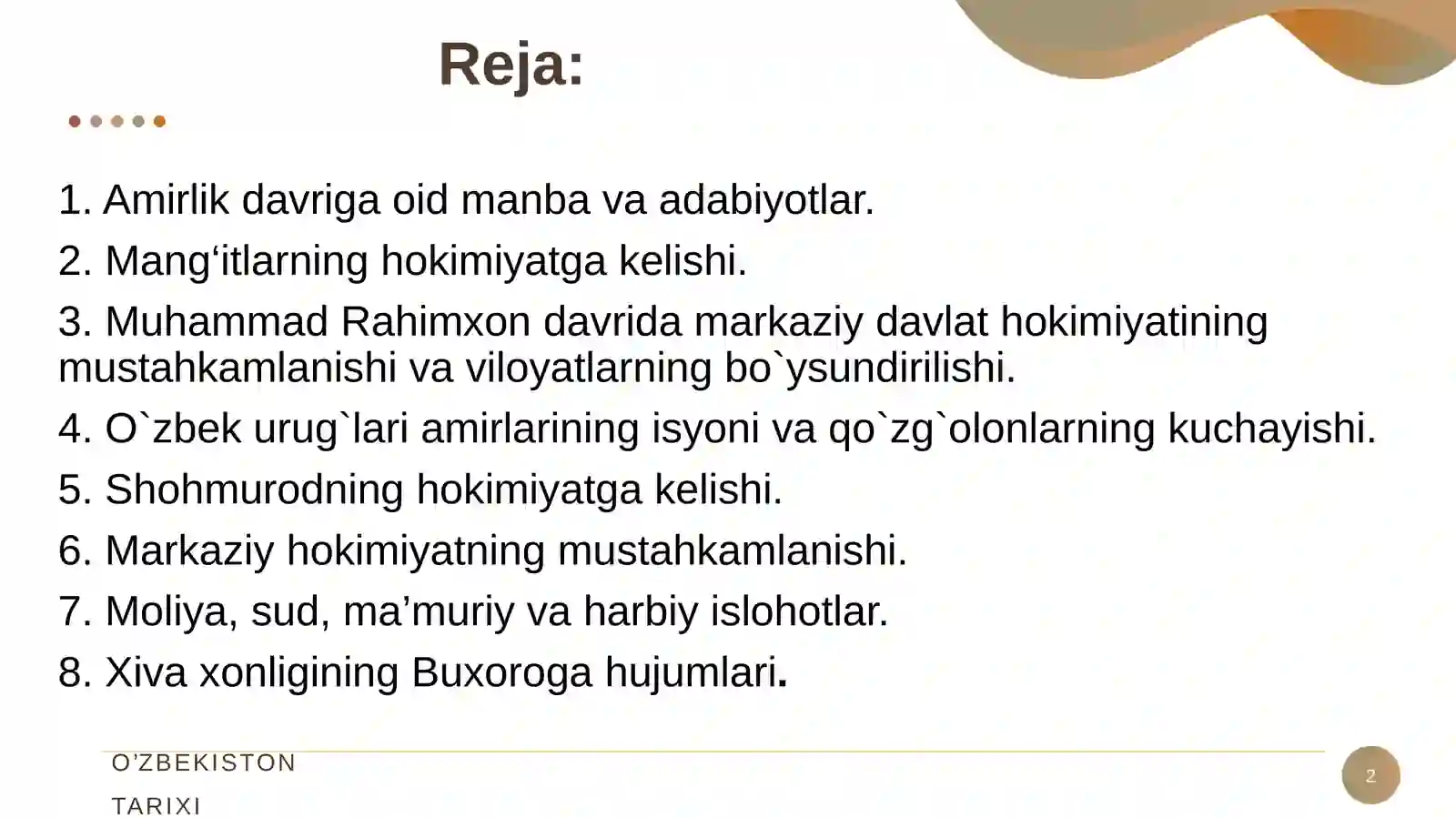 Reja:

1. Amirlik davriga oid manba va adabiyotlar.

2. Mang‘itlarning hokimiyatga kelishi.

3. Muhammad Rahimxon davrida markaziy davlat hokimiyatining mustahkamlanishi va viloyatlarning bo`ysundirilishi.

4. O`zbek urug`lari amirlarining isyoni va qo`zg`olonlarning kuchayishi.

5. Shohmurodning hokimiyatga kelishi.

6. Markaziy hokimiyatning mustahkamlanishi.

7. Moliya, sud, ma’muriy va harbiy islohotlar.

8. Xiva xonligining Buxoroga hujumlari.

O’ZBEKISTON TARIXI

2